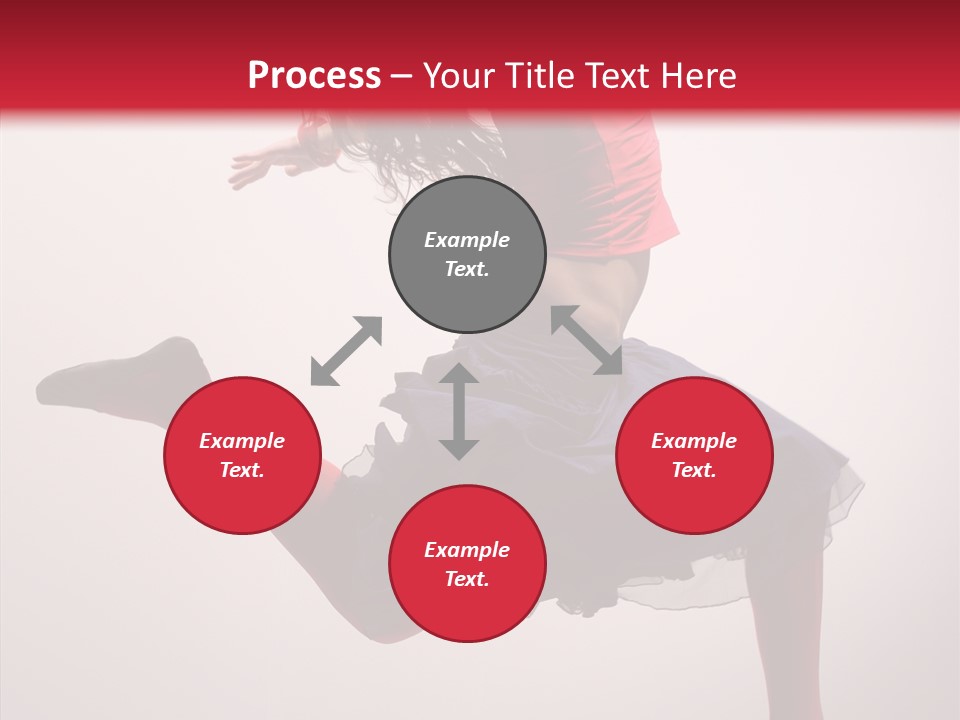 Process – Your Title Text Here

Example Text.

Example Text.

Example Text.

Example Text.